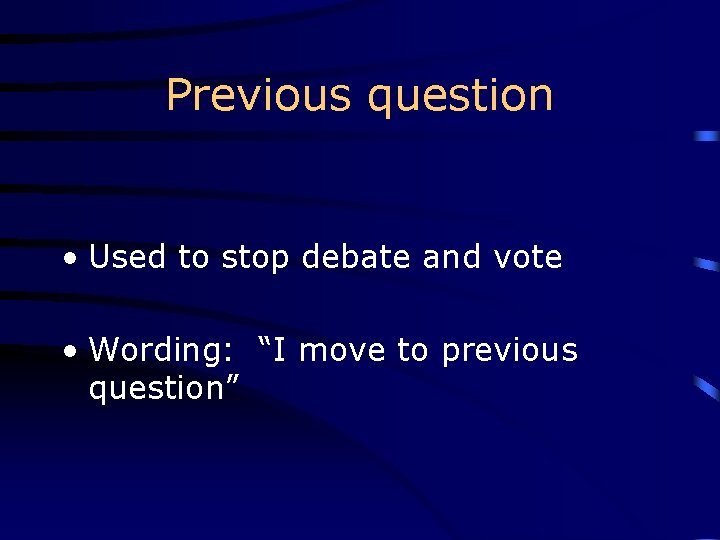 Previous question

• Used to stop debate and vote

• Wording: “I move to previous question”